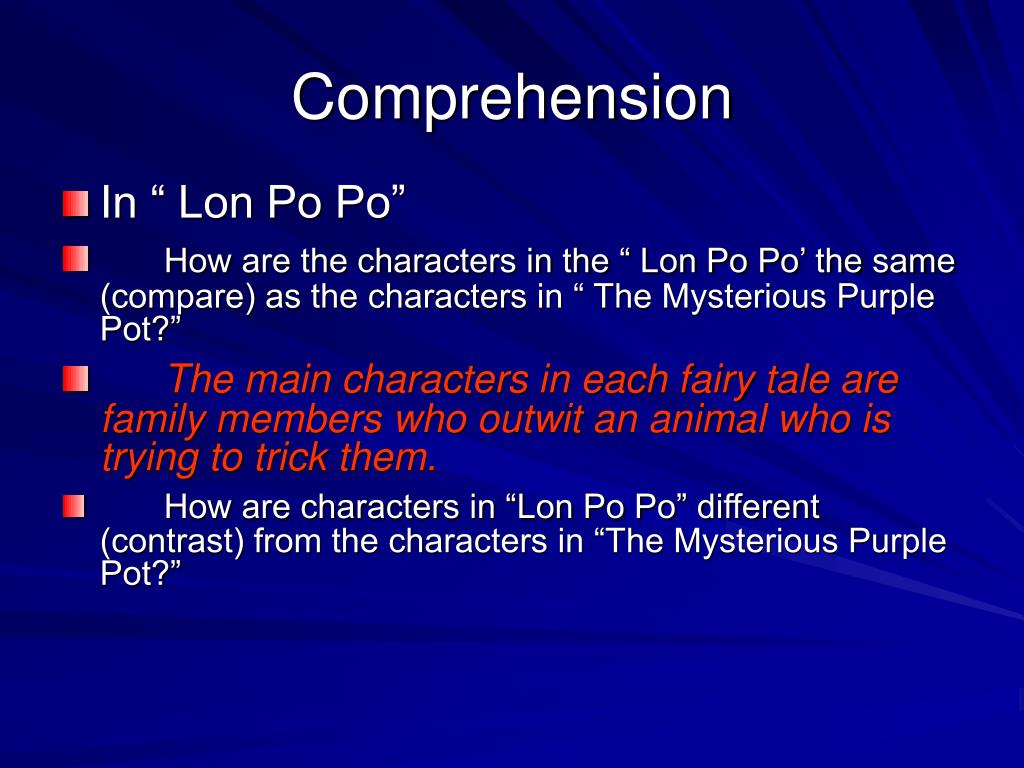 Comprehension

In “ Lon Po Po”

How are the characters in the “ Lon Po Po’ the same (compare) as the characters in “ The Mysterious Purple Pot?”

The main characters in each fairy tale are family members who outwit an animal who is trying to trick them.

How are characters in “Lon Po Po” different (contrast) from the characters in “The Mysterious Purple Pot?”